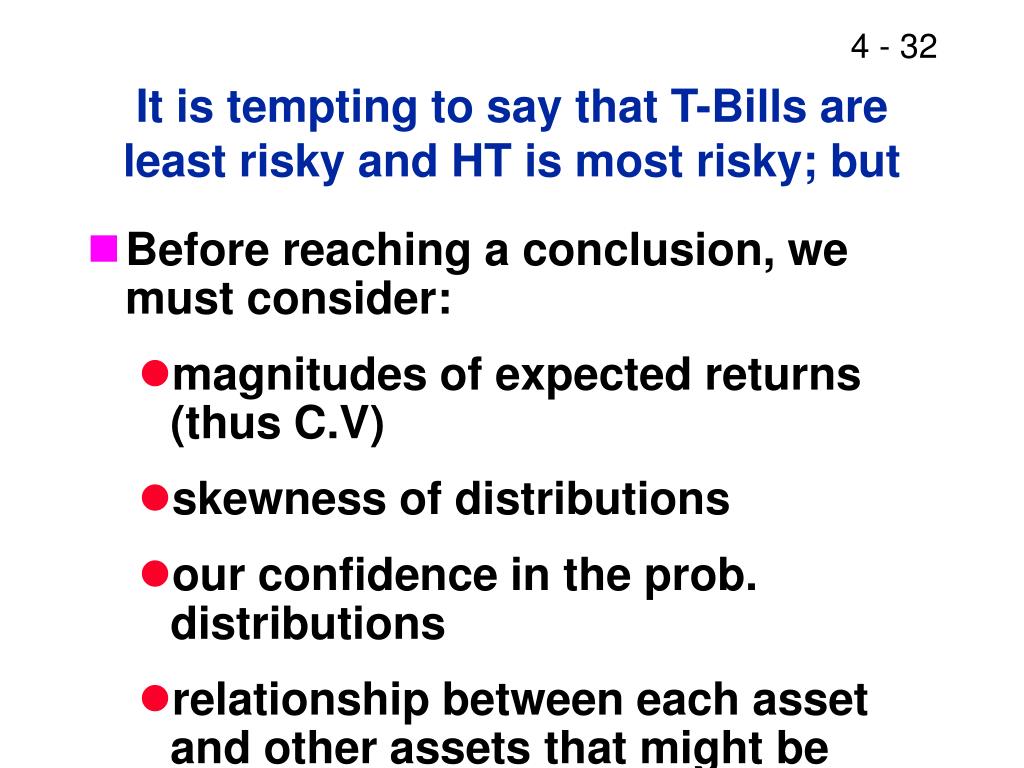 4 - 32

It is tempting to say that T-Bills are least risky and HT is most risky; but

Before reaching a conclusion, we must consider:

magnitudes of expected returns (thus C.V)

skewness of distributions

our confidence in the prob. distributions

relationship between each asset and other assets that might be